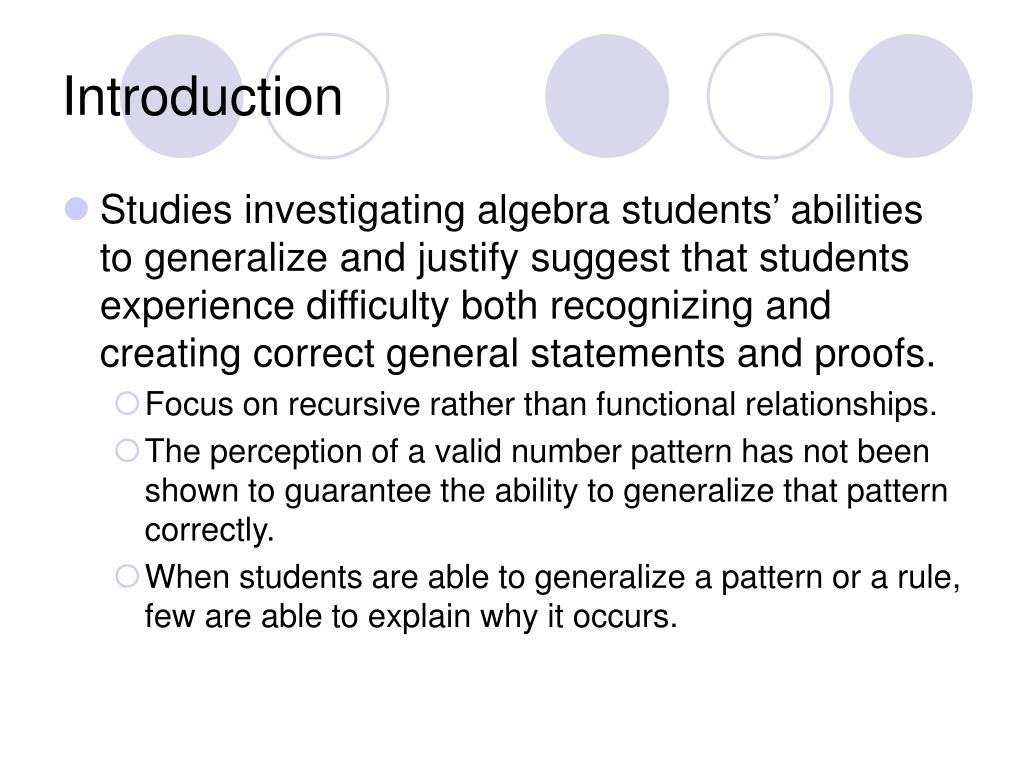 Introduction

Studies investigating algebra students’ abilities to generalize and justify suggest that students experience difficulty both recognizing and creating correct general statements and proofs.

Focus on recursive rather than functional relationships.

The perception of a valid number pattern has not been shown to guarantee the ability to generalize that pattern correctly.

When students are able to generalize a pattern or a rule, few are able to explain why it occurs.